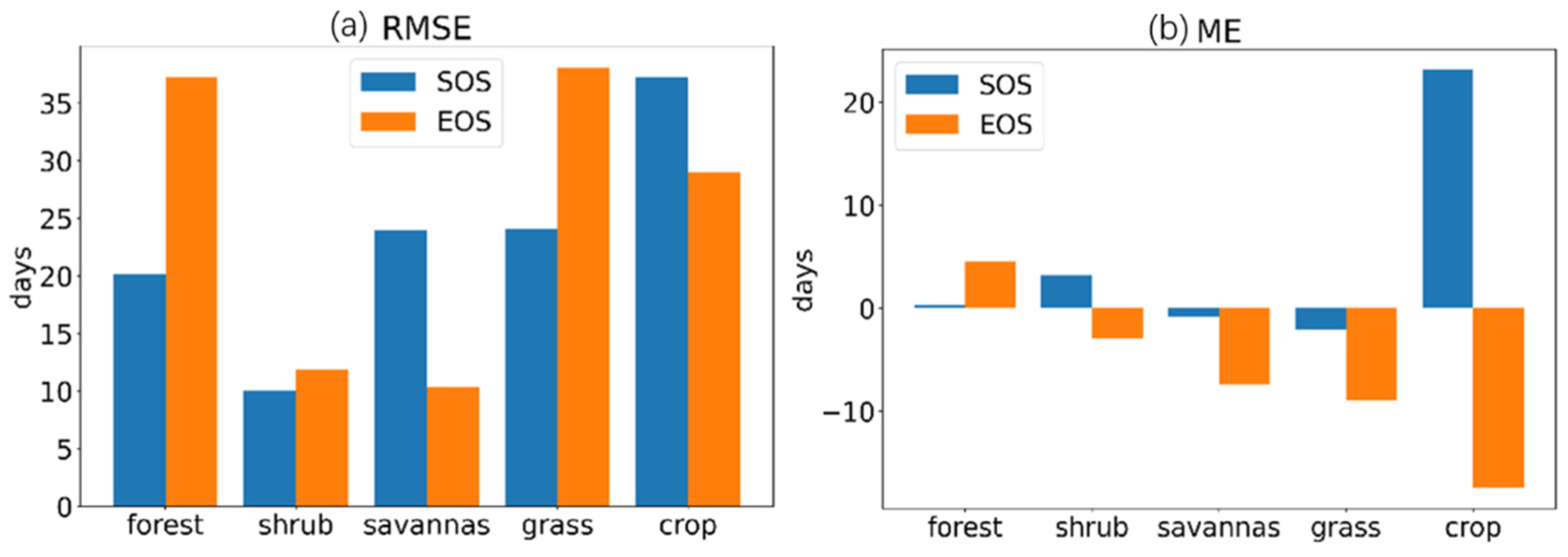 (a) RMSE

SOS
EOS

days

35
30
25
20
15
10
5
0

forest shrub savannas grass crop

(b) ME

SOS
EOS

days

20
10
0
−10

forest shrub savannas grass crop